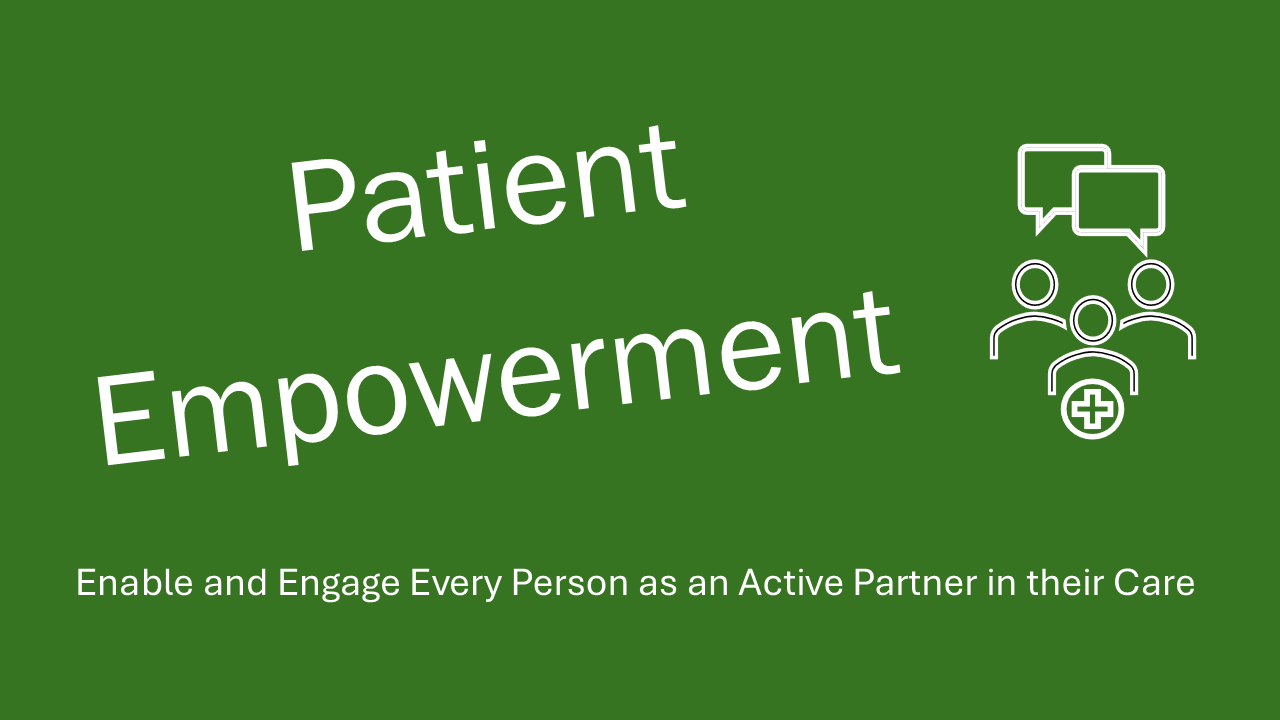 Patient Empowerment

Enable and Engage Every Person as an Active Partner in their Care